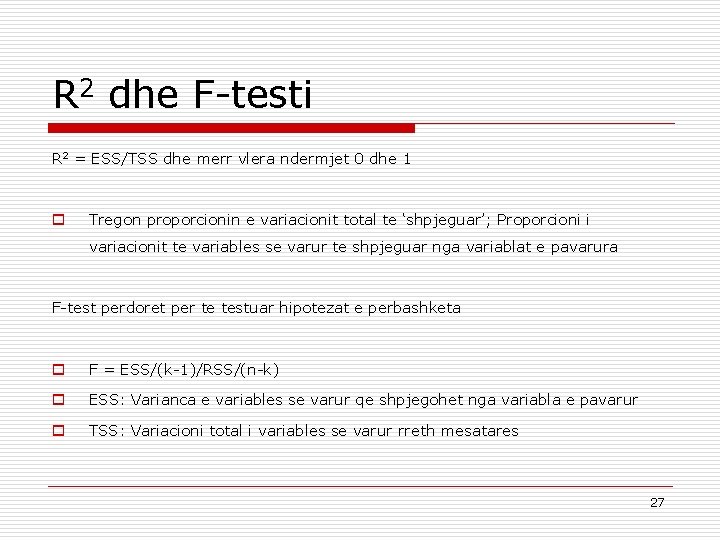 $R^2$ dhe F-testi

$R^2$ = ESS/TSS dhe merr vlera ndermjet 0 dhe 1

Tregon proporcionin e variacionit total te 'shpjeguar'; Proporcioni i variacionit te variables se varur te shpjeguar nga variablat e pavarura

F-test perdoret per te testuar hipotezat e perbashketa

F = ESS/(k-1)/RSS/(n-k)

ESS: Varianca e variables se varur qe shpjegohet nga variabla e pavarur

TSS: Variacioni total i variables se varur rreth mesatares

27